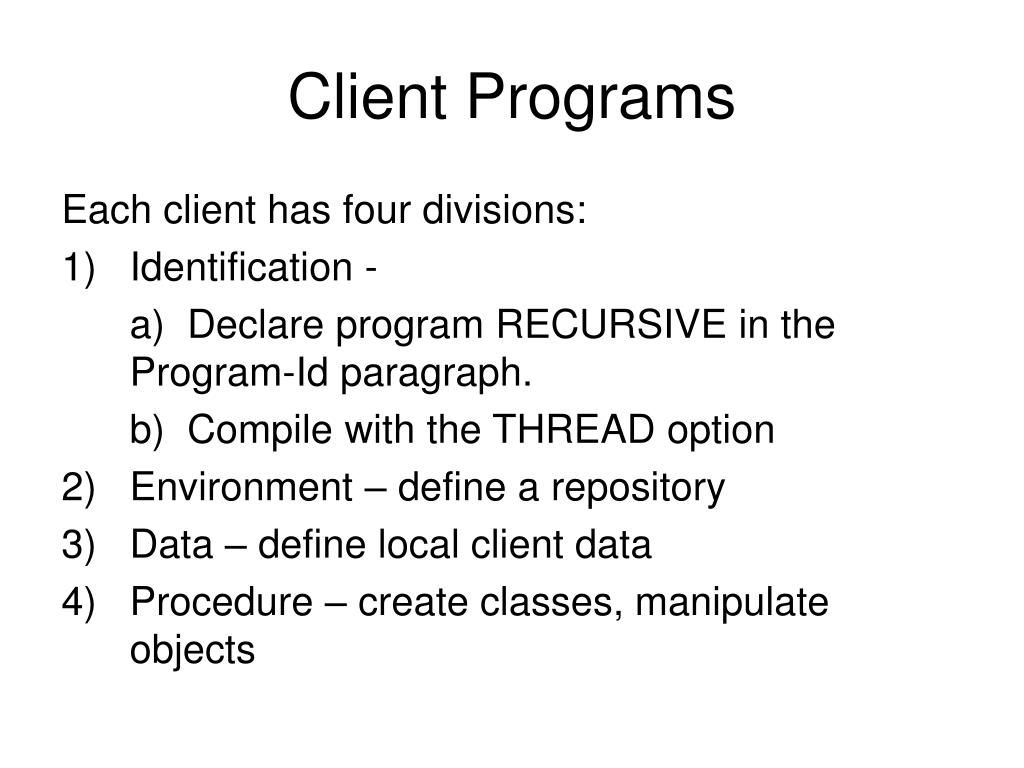 Client Programs

Each client has four divisions:

1) Identification -

a) Declare program RECURSIVE in the Program-Id paragraph.

b) Compile with the THREAD option

2) Environment – define a repository

3) Data – define local client data

4) Procedure – create classes, manipulate objects